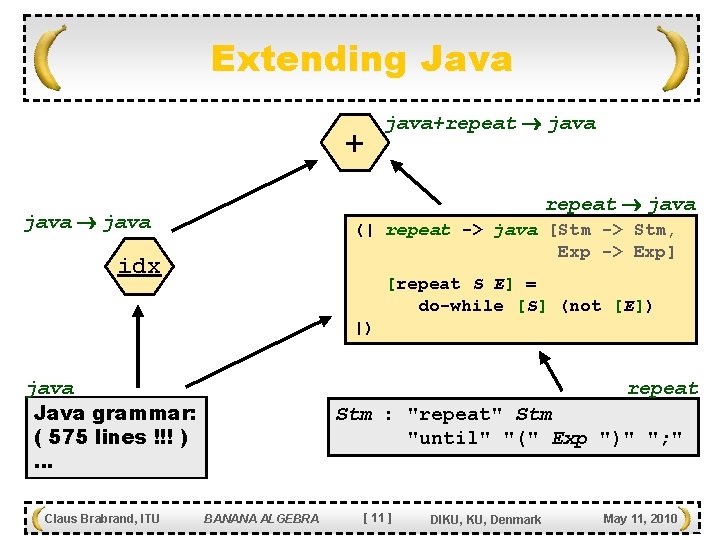 Extending Java

+

java+repeat → java

java → java

idx

repeat → java

(| repeat -> java [Stm -> Stm,
Exp -> Exp]

[repeat S E] =
do-while [S] (not [E])
|)

java

Java grammar:
( 575 lines !!! )
...

repeat

Stm : "repeat" Stm
"until" "(" Exp ")" ";"

Claus Brabrand, ITU BANANA ALGEBRA [ 11 ] DIKU, KU, Denmark May 11, 2010